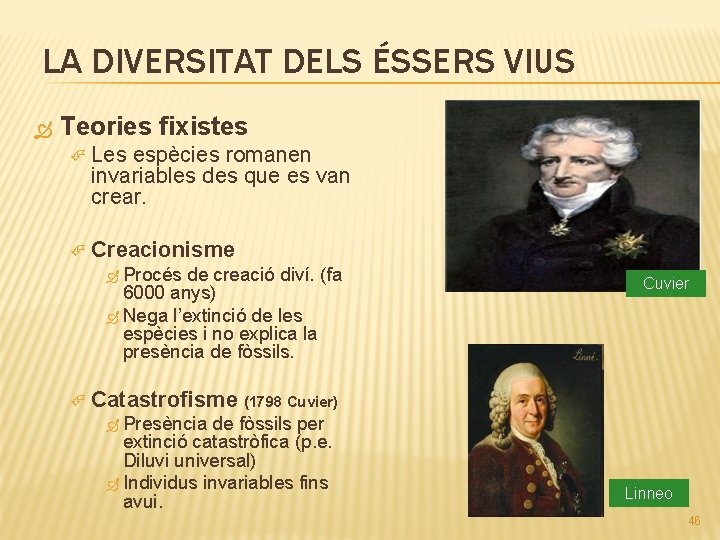 LA DIVERSITAT DELS ÉSSERS VIUS

Teories fixistes

Les espècies romanen invariables des que es van crear.

Creacionisme

Procés de creació diví. (fa 6000 anys)

Nega l'extinció de les espècies i no explica la presència de fòssils.

Catastrofisme (1798 Cuvier)

Presència de fòssils per extinció catastròfica (p.e. Diluvi universal)

Individus invariables fins avui.

Cuvier

Linné.

Linneo

46